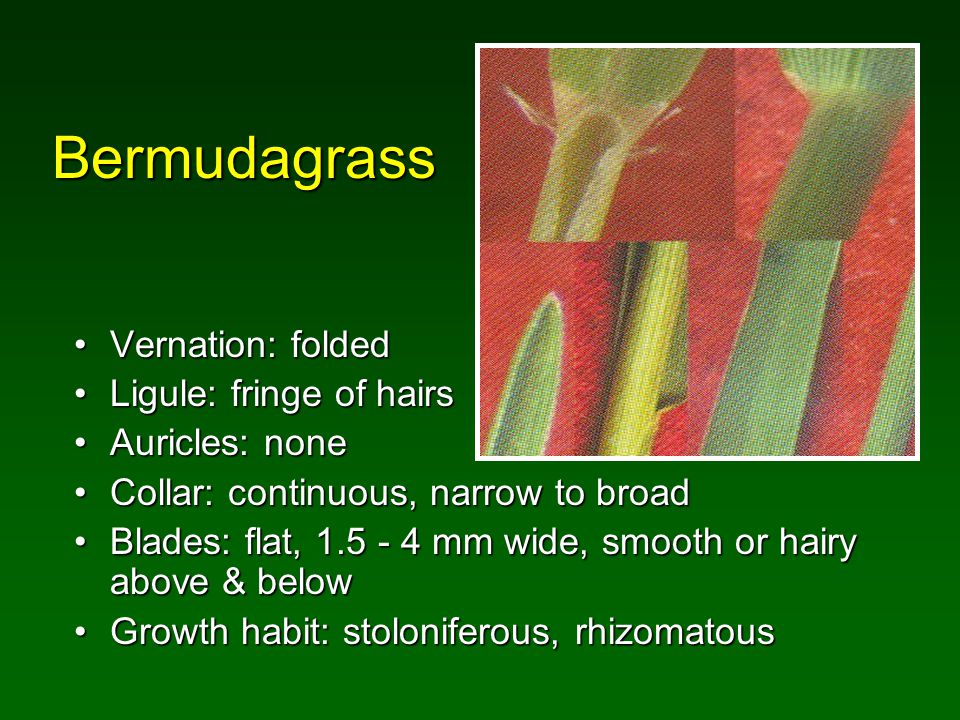 Bermudagrass

• Vernation: folded
• Ligule: fringe of hairs
• Auricles: none
• Collar: continuous, narrow to broad
• Blades: flat, 1.5 - 4 mm wide, smooth or hairy above & below
• Growth habit: stoloniferous, rhizomatous